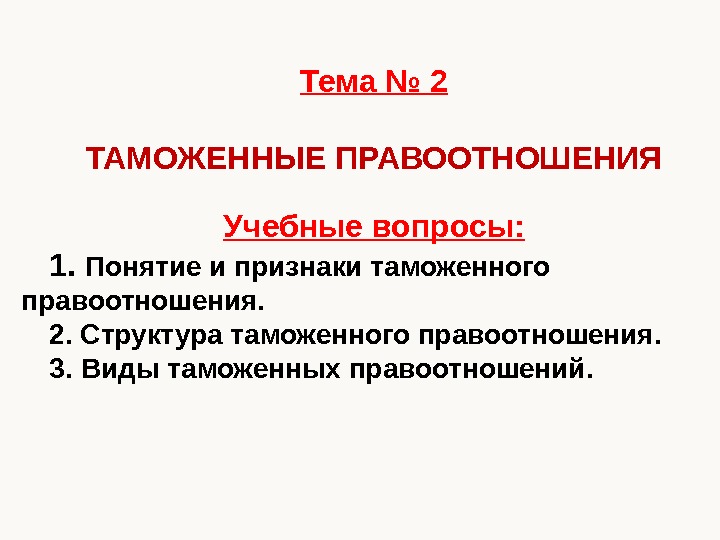 Тема № 2

ТАМОЖЕННЫЕ ПРАВООТНОШЕНИЯ

Учебные вопросы:

1. Понятие и признаки таможенного правоотношения.

2. Структура таможенного правоотношения.

3. Виды таможенных правоотношений.